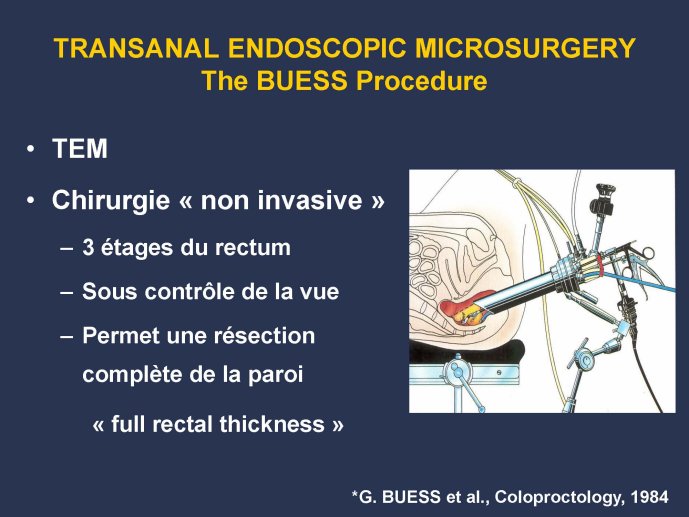 TRANSANAL ENDOSCOPIC MICROSURGERY
The BUESS Procedure

• TEM

• Chirurgie « non invasive »

– 3 étages du rectum

– Sous contrôle de la vue

– Permet une résection complète de la paroi

« full rectal thickness »

*G. BUESS et al., Coloproctology, 1984